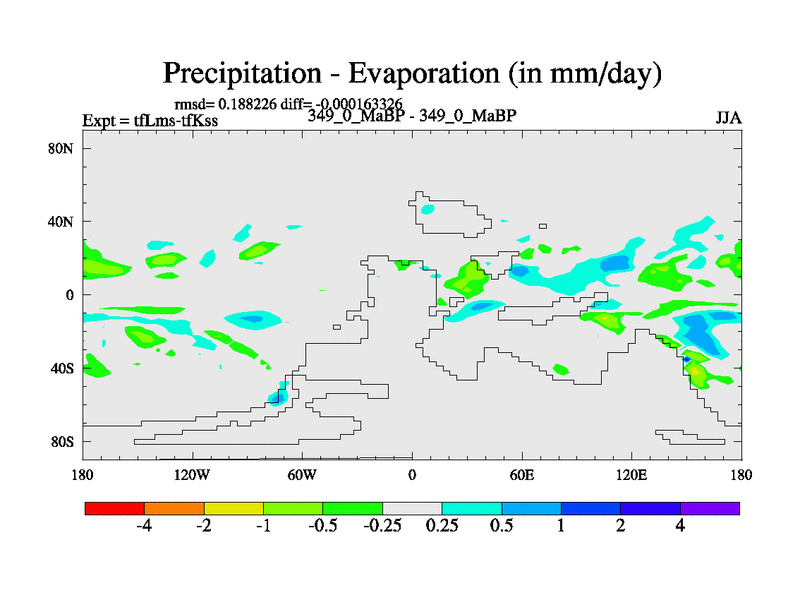 Precipitation - Evaporation (in mm/day)

rmsd= 0.188226 diff= -0.000163326

Expt = tfLms-tfKss

349_0_MaBP - 349_0_MaBP

JJA

80N
40N
0
40S
80S

180
120W
60W
0
60E
120E
180

-4
-2
-1
-0.5
-0.25
0.25
0.5
1
2
4